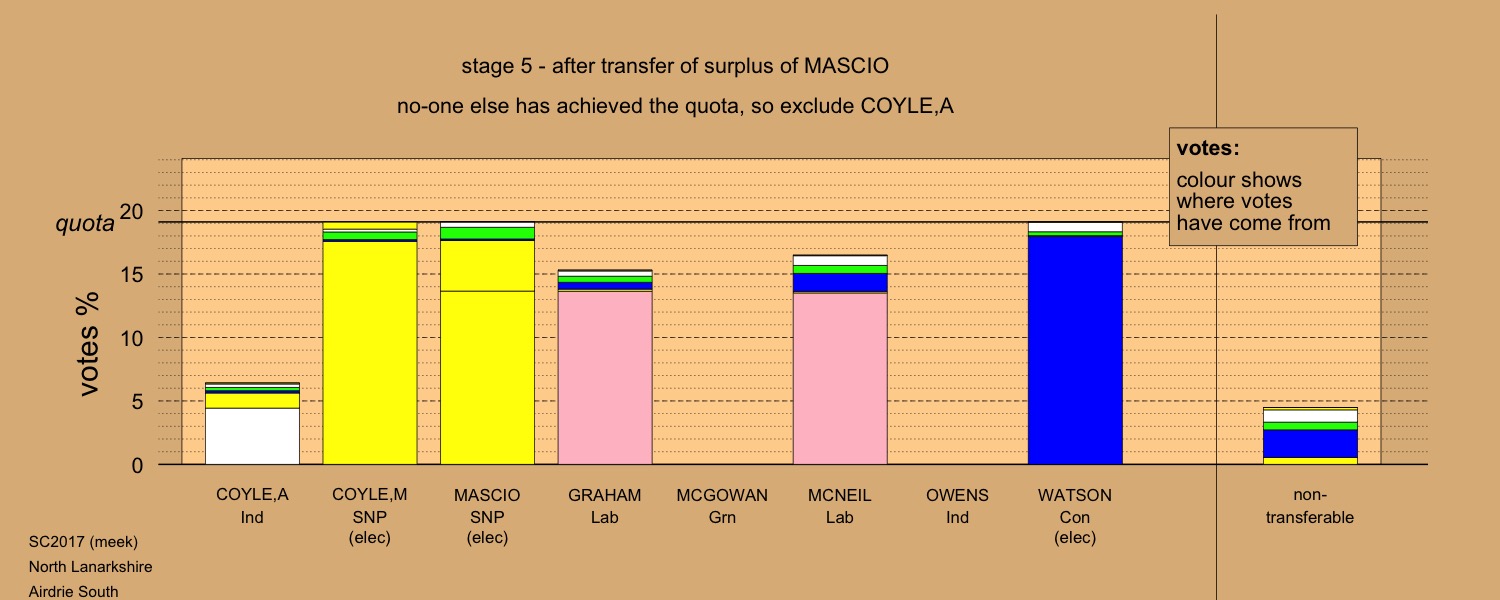 stage 5 - after transfer of surplus of MASCIO

no-one else has achieved the quota, so exclude COYLE,A

votes:
colour shows where votes have come from

quota

votes %

20
15
10
5
0

COYLE,A Ind

COYLE,M SNP (elec)

MASCIO SNP (elec)

GRAHAM Lab

MCGOWAN Grn

MCNEIL Lab

OWENS Ind

WATSON Con (elec)

non-transferable

SC2017 (meek)
North Lanarkshire
Airdrie South